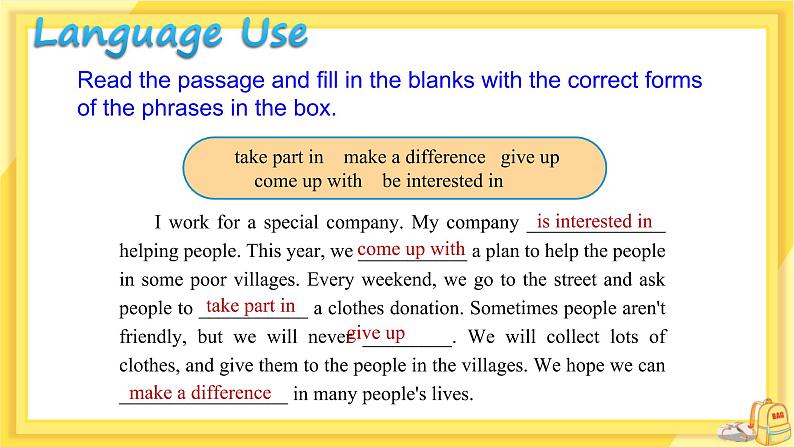 Language Use

Read the passage and fill in the blanks with the correct forms of the phrases in the box.

take part in make a difference give up come up with be interested in

I work for a special company. My company is interested in helping people. This year, we come up with a plan to help the people in some poor villages. Every weekend, we go to the street and ask people to take part in a clothes donation. Sometimes people aren't friendly, but we will never give up. We will collect lots of clothes, and give them to the people in the villages. We hope we can make a difference in many people's lives.

BAG